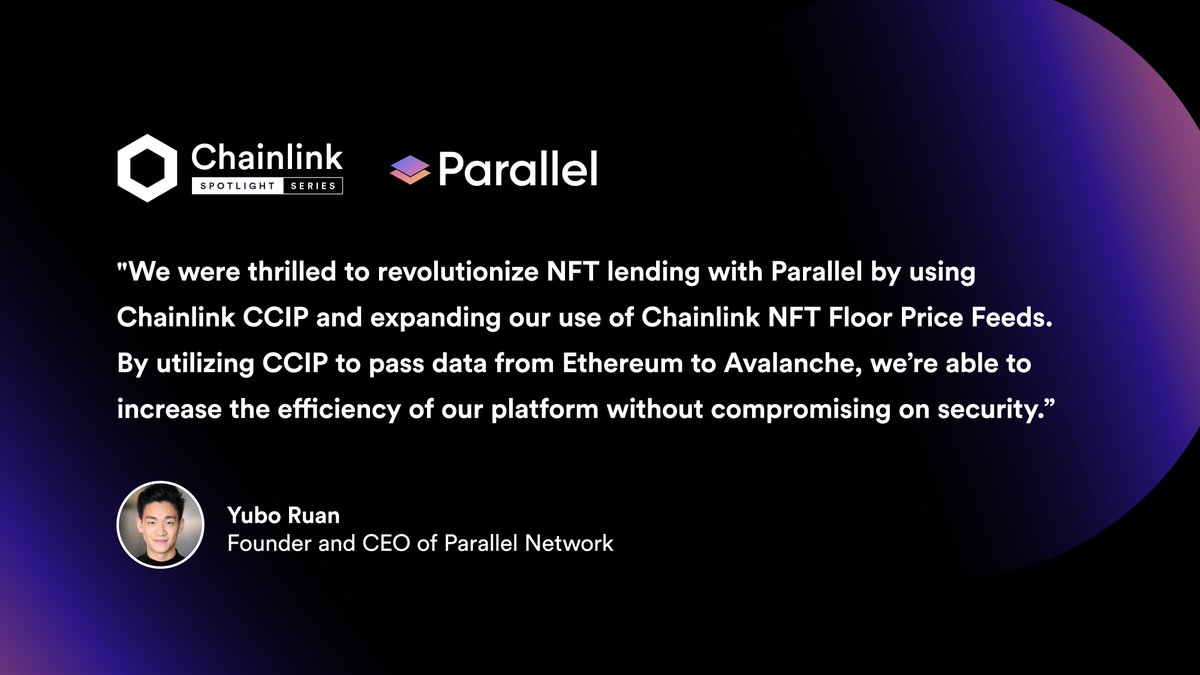 Chainlink
SPOTLIGHT SERIES

Parallel

"We were thrilled to revolutionize NFT lending with Parallel by using Chainlink CCIP and expanding our use of Chainlink NFT Floor Price Feeds. By utilizing CCIP to pass data from Ethereum to Avalanche, we're able to increase the efficiency of our platform without compromising on security."

Yubo Ruan
Founder and CEO of Parallel Network